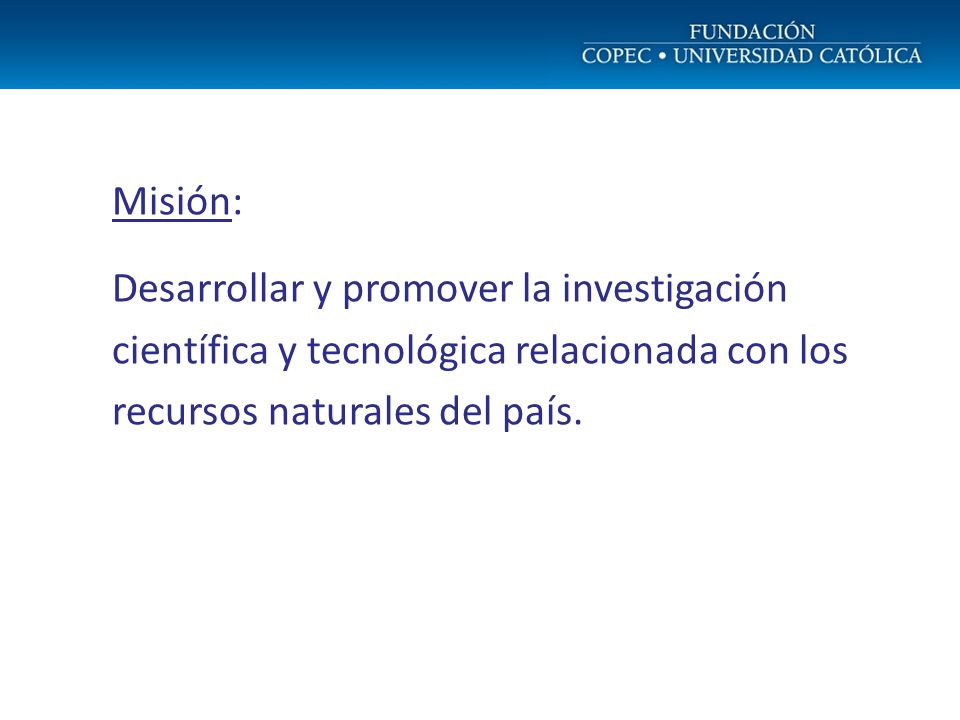 FUNDACIÓN
COPEC • UNIVERSIDAD CATÓLICA

Misión:

Desarrollar y promover la investigación científica y tecnológica relacionada con los recursos naturales del país.